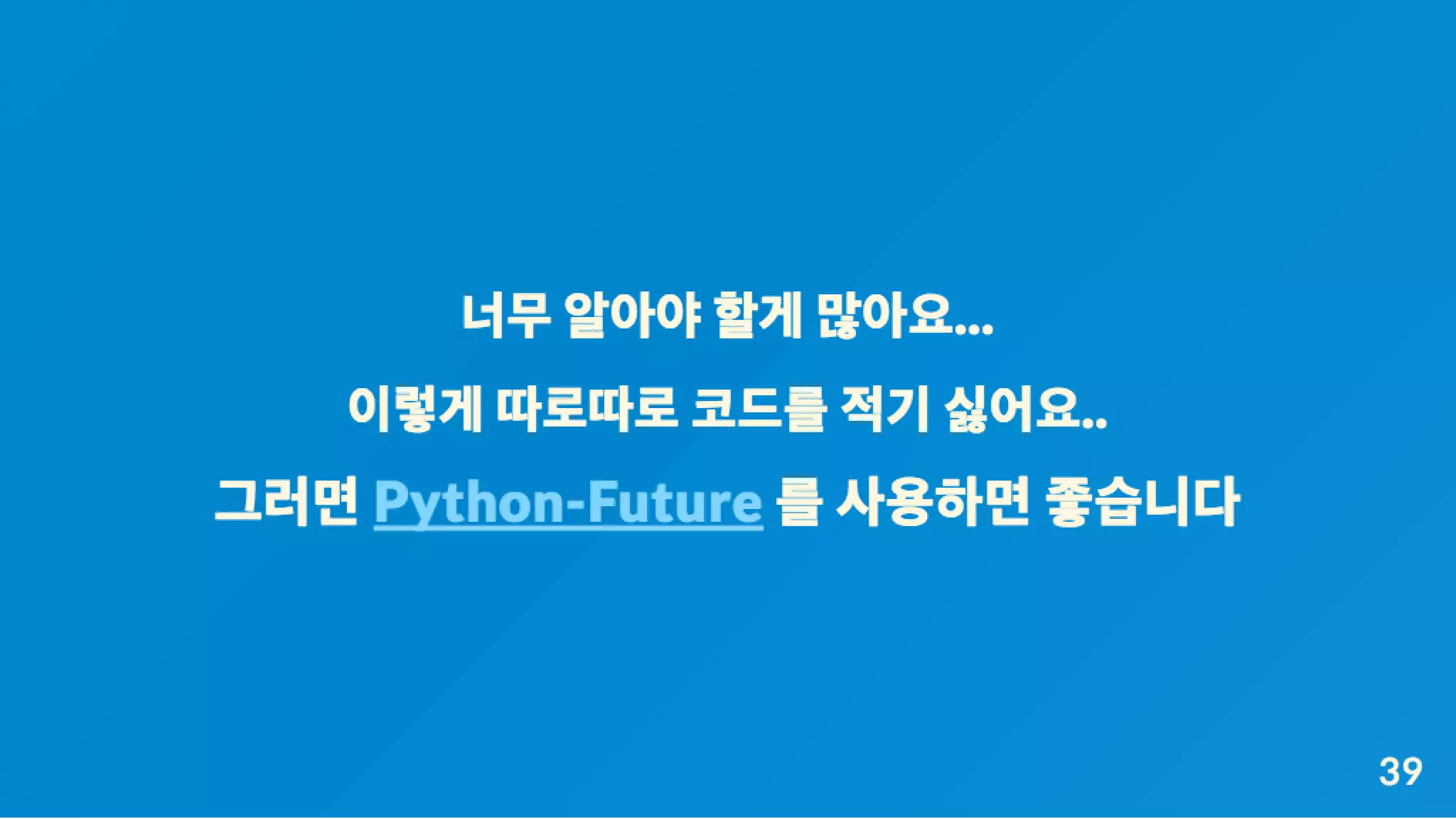 너무 알아야 할게 많아요...

이렇게 따로따로 코드를 적기 싫어요..

그러면 Python-Future 를 사용하면 좋습니다

39